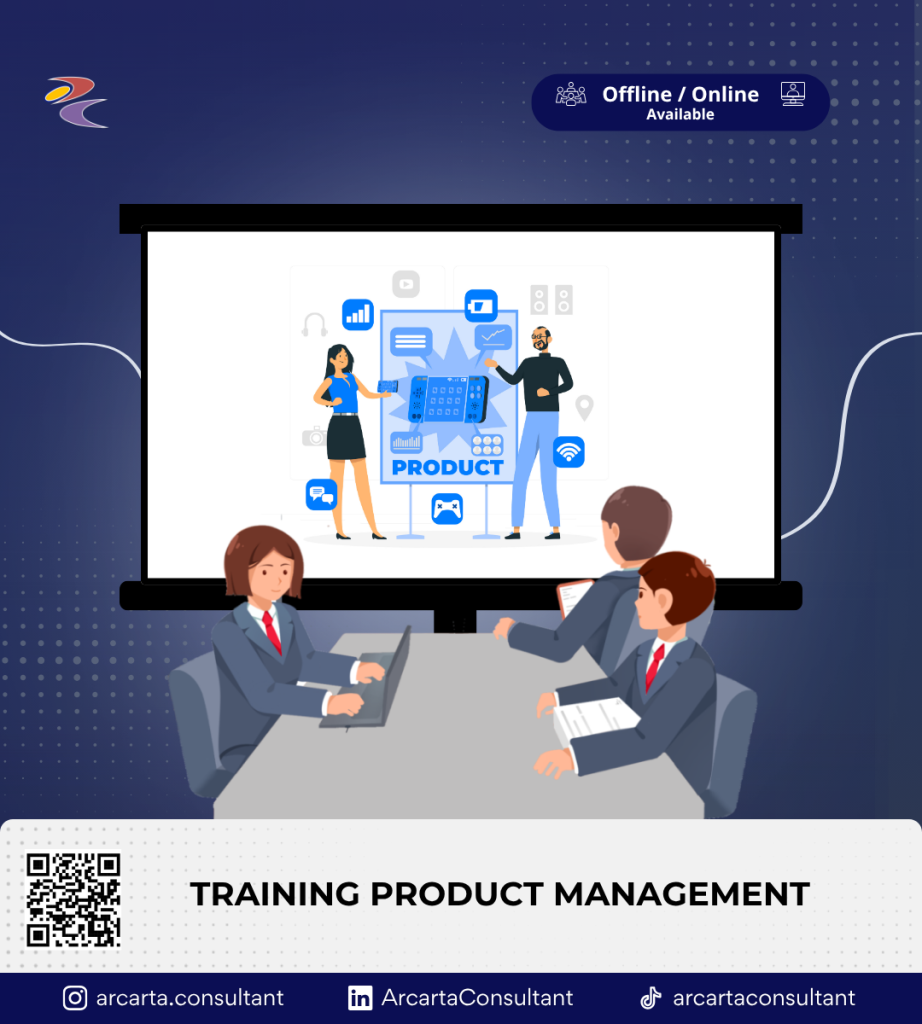 Offline / Online
Available

PRODUCT

TRAINING PRODUCT MANAGEMENT

arcarta.consultant ArcartaConsultant arcartaconsultant